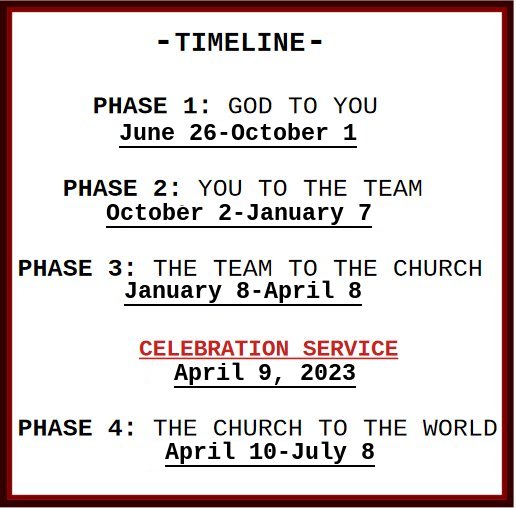 -TIMELINE-

PHASE 1: GOD TO YOU
June 26-October 1

PHASE 2: YOU TO THE TEAM
October 2-January 7

PHASE 3: THE TEAM TO THE CHURCH
January 8-April 8

CELEBRATION SERVICE
April 9, 2023

PHASE 4: THE CHURCH TO THE WORLD
April 10-July 8